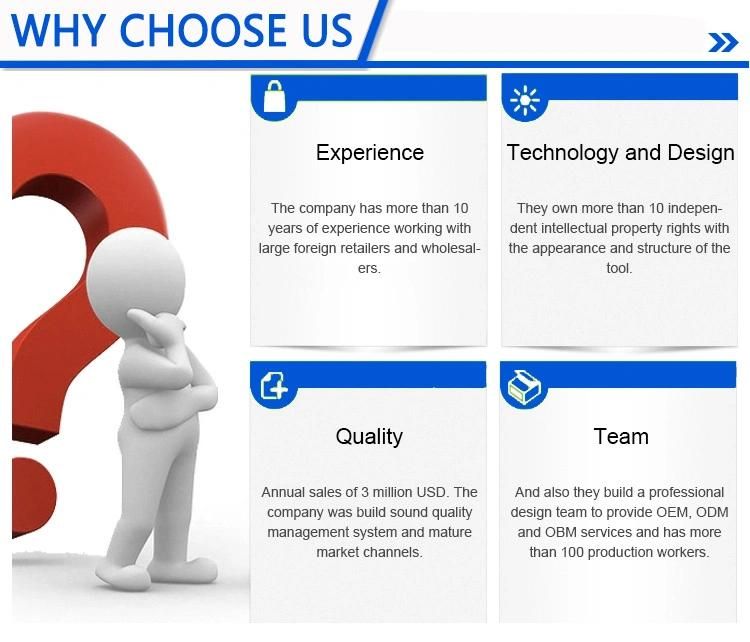 WHY CHOOSE US

Experience

The company has more than 10 years of experience working with large foreign retailers and wholesalers.

Technology and Design

They own more than 10 independent intellectual property rights with the appearance and structure of the tool.

Quality

Annual sales of 3 million USD. The company was build sound quality management system and mature market channels.

Team

And also they build a professional design team to provide OEM, ODM and OBM services and has more than 100 production workers.